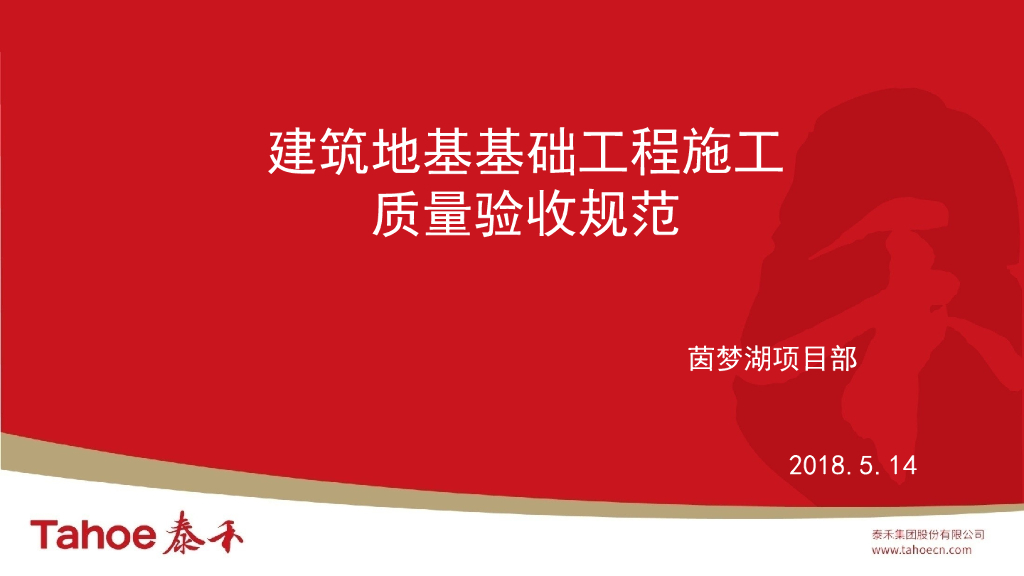 建筑地基基础工程施工
质量验收规范

茵梦湖项目部

2018.5.14

Tahoe 泰禾

泰禾集团股份有限公司
www.tahoecn.com